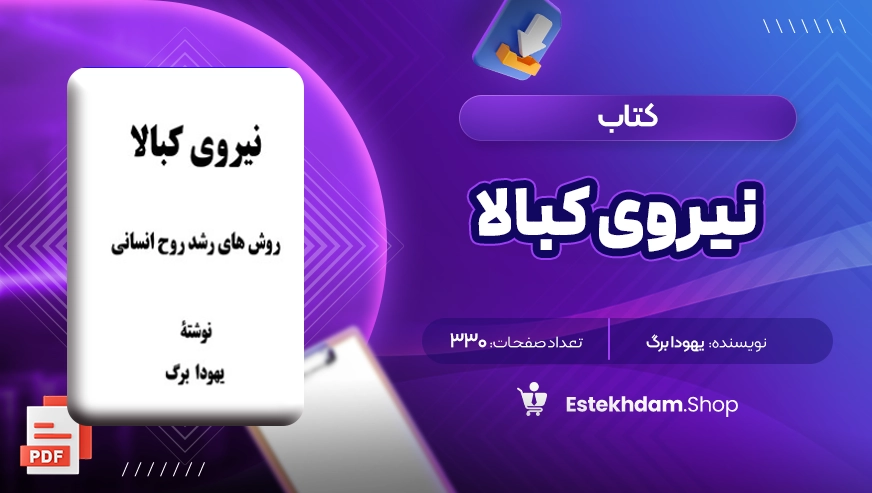 نیروی کبالا

روش های رشد روح انسانی

نوشتهٔ
یهودا برگ

PDF

کتاب

نیروی کبالا

نویسنده: یهودا برگ

تعداد صفحات: ۳۳۰

Estekhdam.Shop